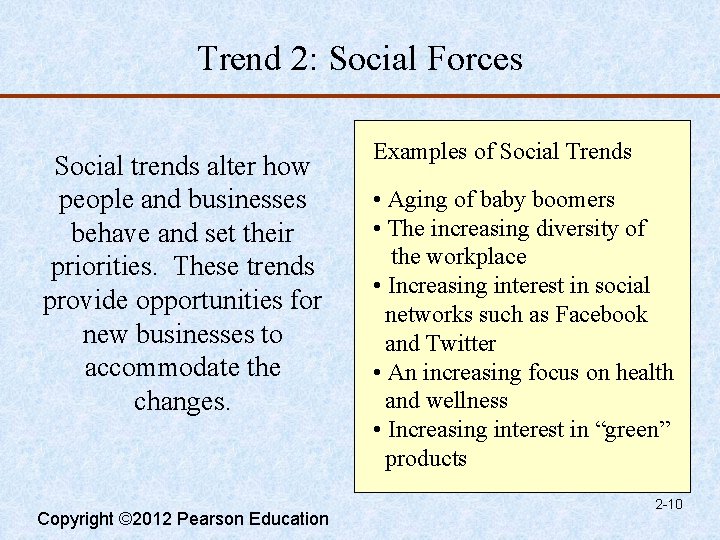 Trend 2: Social Forces

Social trends alter how people and businesses behave and set their priorities. These trends provide opportunities for new businesses to accommodate the changes.

Examples of Social Trends

• Aging of baby boomers
• The increasing diversity of the workplace
• Increasing interest in social networks such as Facebook and Twitter
• An increasing focus on health and wellness
• Increasing interest in "green" products

2-10

Copyright ©2012 Pearson Education